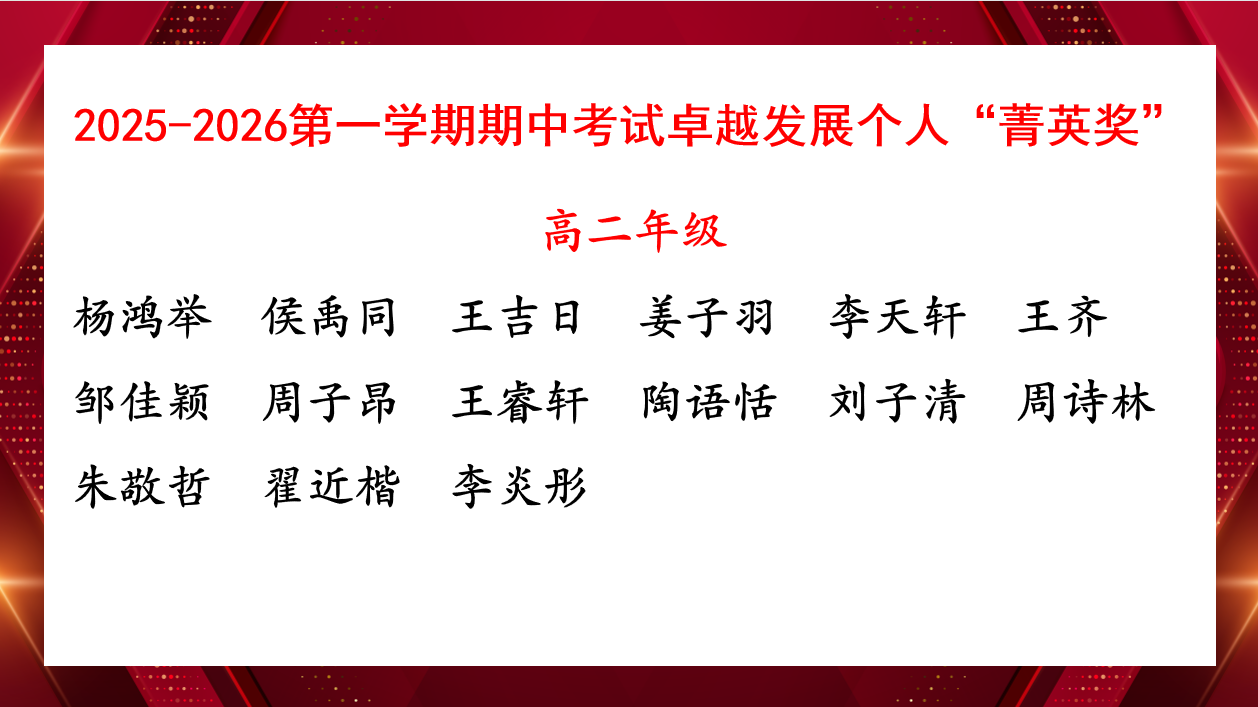 2025-2026第一学期期中考试卓越发展个人“菁英奖”

高二年级

杨鸿举　侯禹同　王吉日　姜子羽　李天轩　王齐

邹佳颖　周子昂　王睿轩　陶语恬　刘子清　周诗林

朱敬哲　翟近楷　李炎彤